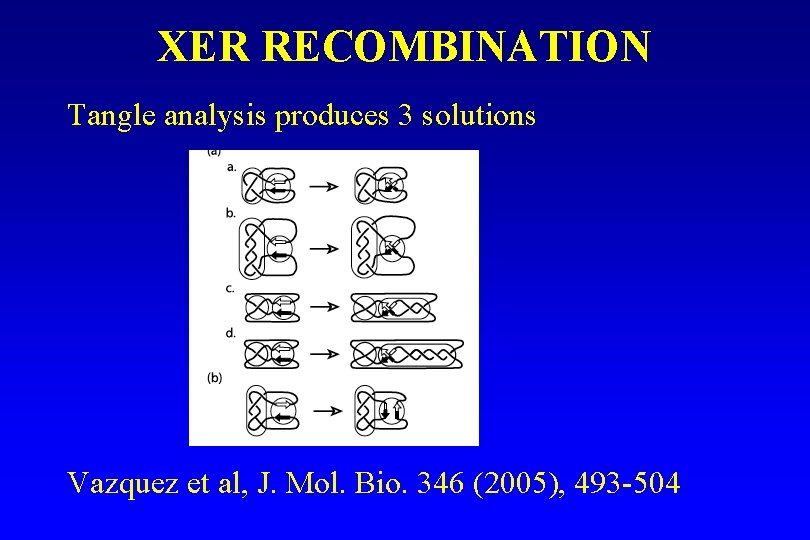 XER RECOMBINATION

Tangle analysis produces 3 solutions

(a)

a.

b.

c.

d.

(b)

Vazquez et al, J. Mol. Bio. 346 (2005), 493-504